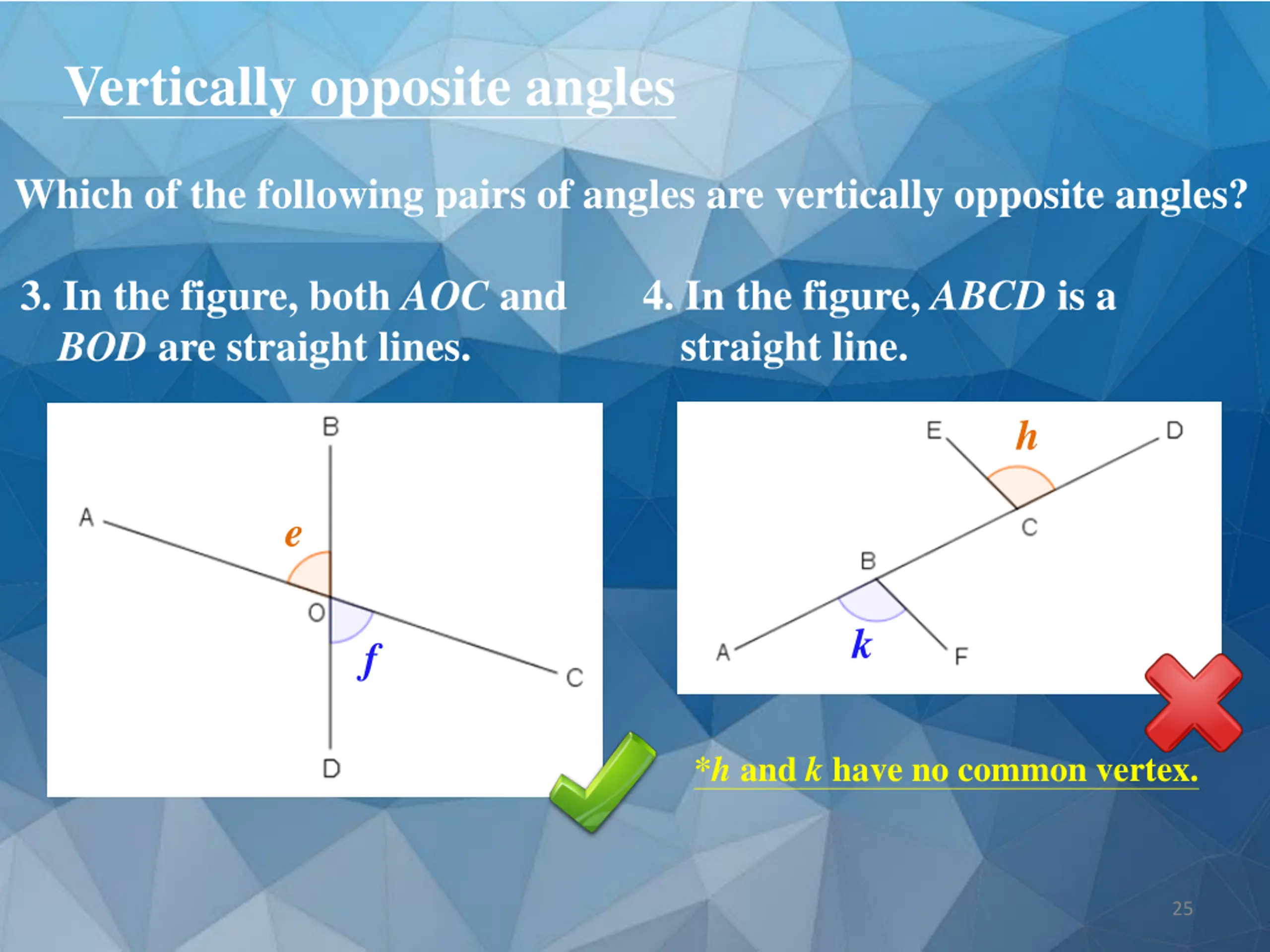 Vertically opposite angles

Which of the following pairs of angles are vertically opposite angles?

3. In the figure, both $AOC$ and $BOD$ are straight lines.

B
A
$e$
O
$f$
C
D

4. In the figure, $ABCD$ is a straight line.

E
$h$
D
C
B
A
$k$
F

*$h$ and $k$ have no common vertex.

25